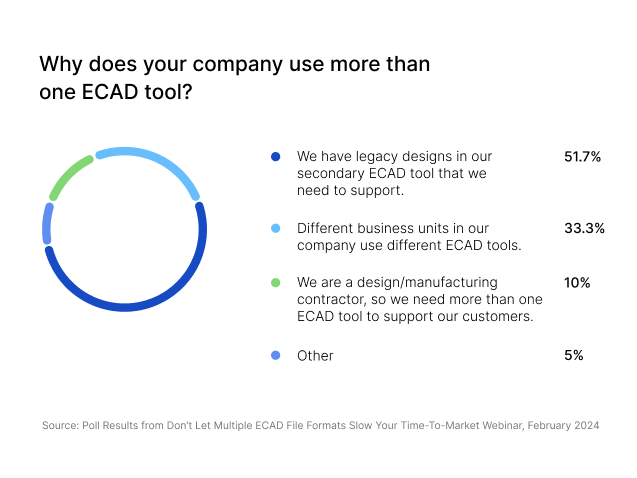 Why does your company use more than one ECAD tool?

We have legacy designs in our secondary ECAD tool that we need to support. 51.7%

Different business units in our company use different ECAD tools. 33.3%

We are a design/manufacturing contractor, so we need more than one ECAD tool to support our customers. 10%

Other 5%

Source: Poll Results from Don't Let Multiple ECAD File Formats Slow Your Time-To-Market Webinar, February 2024